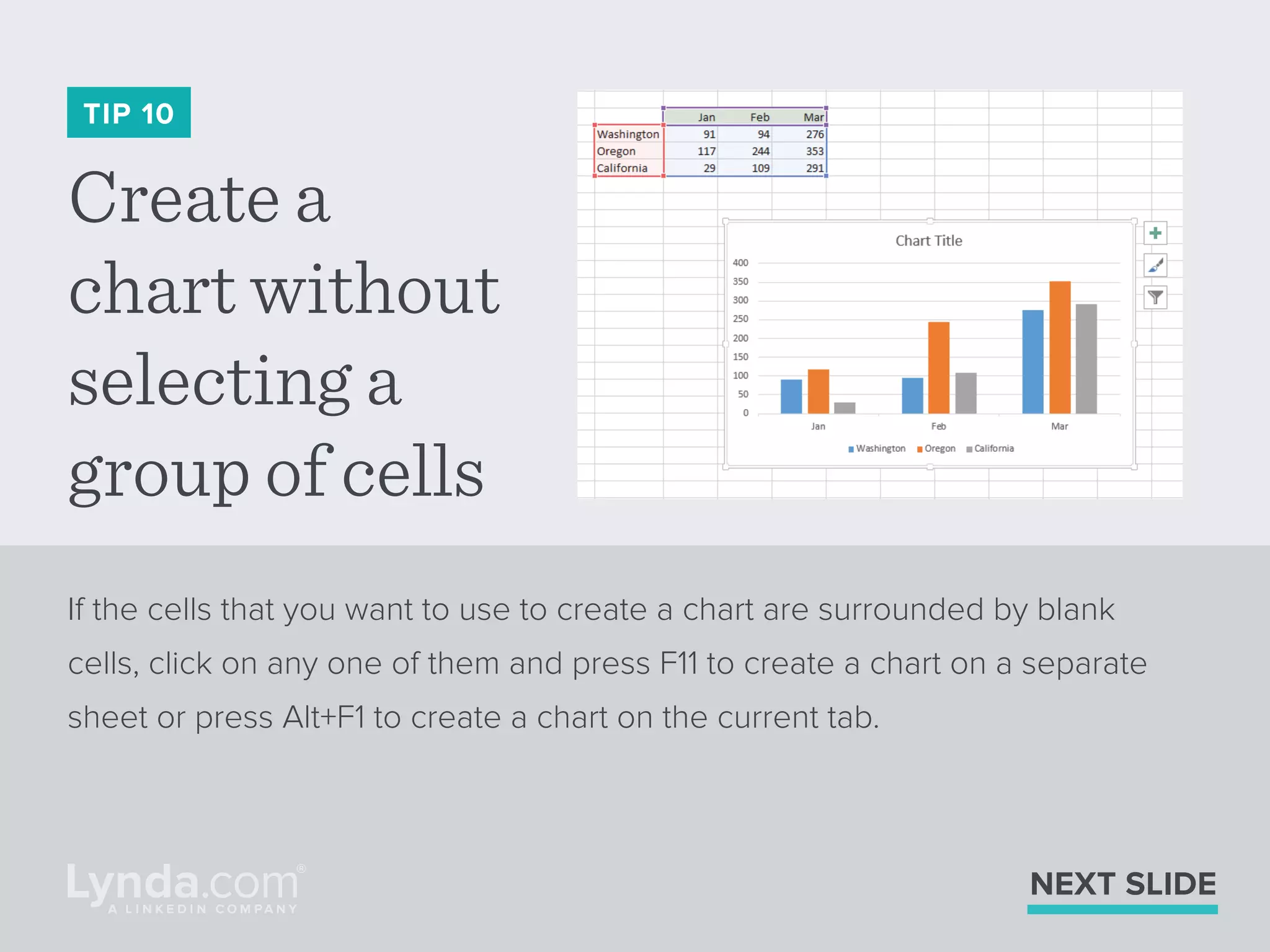 TIP 10

Create a chart without selecting a group of cells

| | Jan | Feb | Mar |
|---|---|---|---|
| Washington | 91 | 94 | 276 |
| Oregon | 117 | 244 | 353 |
| California | 29 | 109 | 291 |

Chart Title

400
350
300
250
200
150
100
50
0

Jan Feb Mar

Washington Oregon California

If the cells that you want to use to create a chart are surrounded by blank cells, click on any one of them and press F11 to create a chart on a separate sheet or press Alt+F1 to create a chart on the current tab.

Lynda.com®
A LINKEDIN COMPANY

NEXT SLIDE